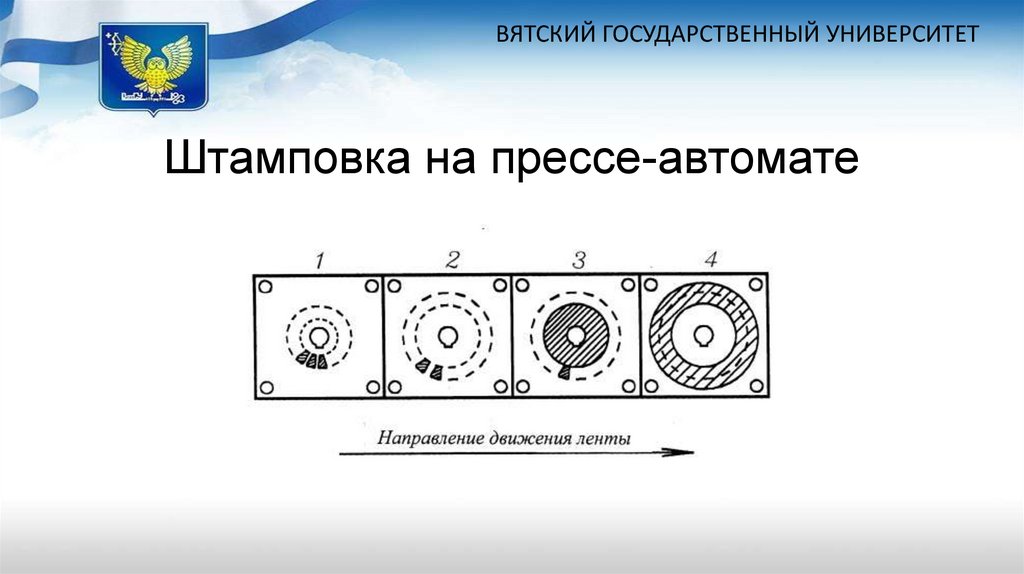 ВЯТСКИЙ ГОСУДАРСТВЕННЫЙ УНИВЕРСИТЕТ

Штамповка на прессе-автомате

1 2 3 4

Направление движения ленты